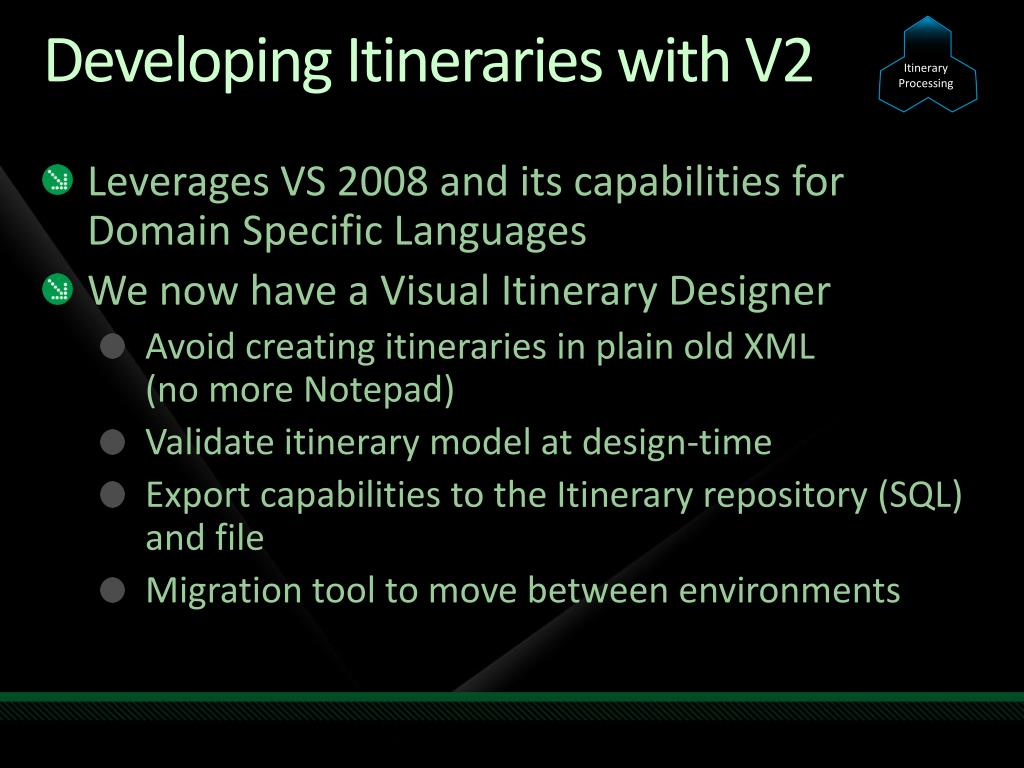 Developing Itineraries with V2

Itinerary Processing

Leverages VS 2008 and its capabilities for Domain Specific Languages

We now have a Visual Itinerary Designer

Avoid creating itineraries in plain old XML (no more Notepad)

Validate itinerary model at design-time

Export capabilities to the Itinerary repository (SQL) and file

Migration tool to move between environments